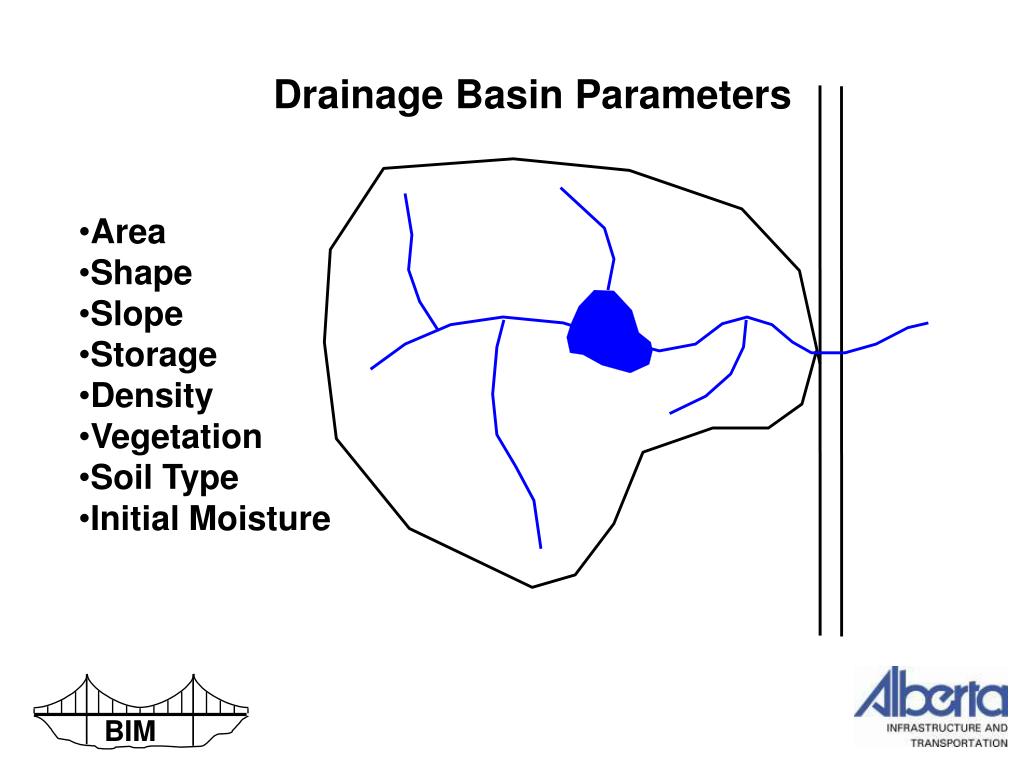 Drainage Basin Parameters

•Area
•Shape
•Slope
•Storage
•Density
•Vegetation
•Soil Type
•Initial Moisture

BIM

Alberta
INFRASTRUCTURE AND TRANSPORTATION